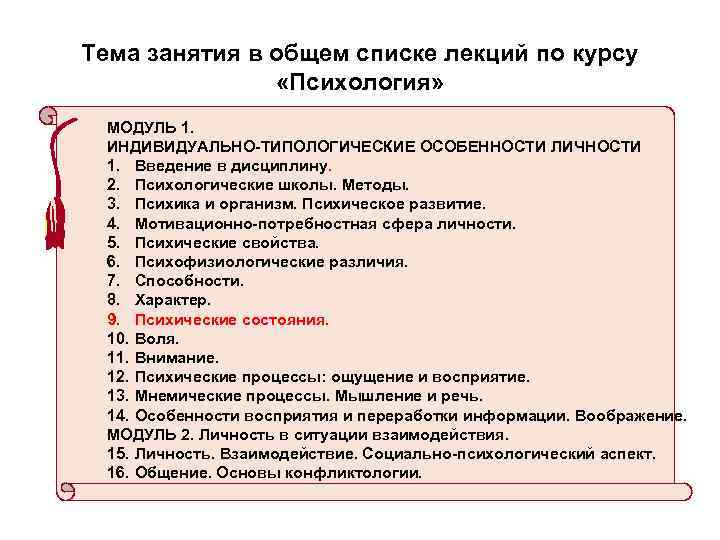 Тема занятия в общем списке лекций по курсу «Психология»

МОДУЛЬ 1.
ИНДИВИДУАЛЬНО-ТИПОЛОГИЧЕСКИЕ ОСОБЕННОСТИ ЛИЧНОСТИ
1. Введение в дисциплину.
2. Психологические школы. Методы.
3. Психика и организм. Психическое развитие.
4. Мотивационно-потребностная сфера личности.
5. Психические свойства.
6. Психофизиологические различия.
7. Способности.
8. Характер.
9. Психические состояния.
10. Воля.
11. Внимание.
12. Психические процессы: ощущение и восприятие.
13. Мнемические процессы. Мышление и речь.
14. Особенности восприятия и переработки информации. Воображение.
МОДУЛЬ 2. Личность в ситуации взаимодействия.
15. Личность. Взаимодействие. Социально-психологический аспект.
16. Общение. Основы конфликтологии.